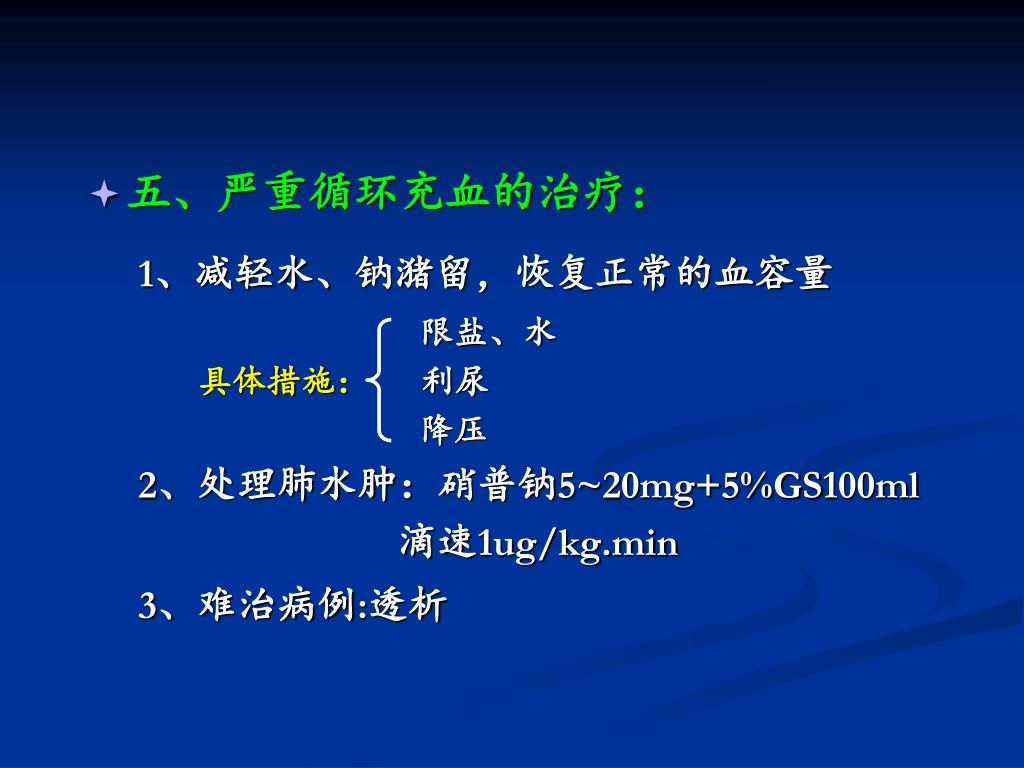 五、严重循环充血的治疗：

1、减轻水、钠潴留，恢复正常的血容量

具体措施：

限盐、水

利尿

降压

2、处理肺水肿：硝普钠5~20mg+5%GS100ml 滴速1ug/kg.min

3、难治病例:透析